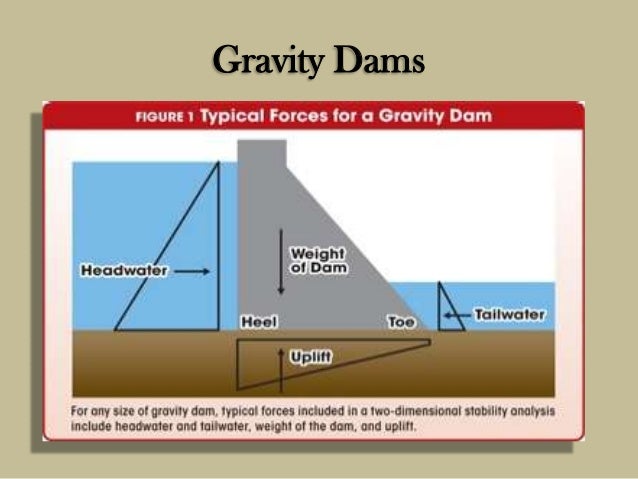 Gravity Dams

FIGURE 1 Typical Forces for a Gravity Dam

Headwater

Weight of Dam

Heel

Toe

Tailwater

Uplift

For any size of gravity dam, typical forces included in a two-dimensional stability analysis include headwater and tailwater, weight of the dam, and uplift.